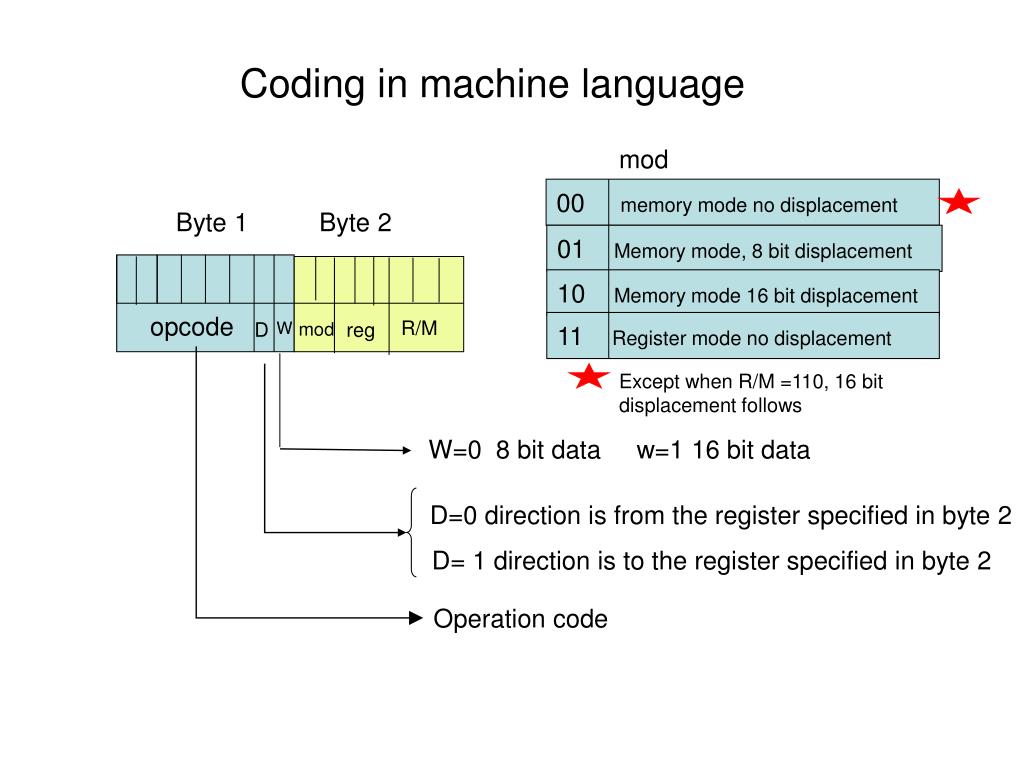 Coding in machine language

Byte 1

Byte 2

opcode D W mod reg R/M

mod

| 00 | memory mode no displacement |
|---|---|
| 01 | Memory mode, 8 bit displacement |
| 10 | Memory mode 16 bit displacement |
| 11 | Register mode no displacement |

Except when R/M =110, 16 bit displacement follows

W=0 8 bit data w=1 16 bit data

D=0 direction is from the register specified in byte 2

D= 1 direction is to the register specified in byte 2

Operation code